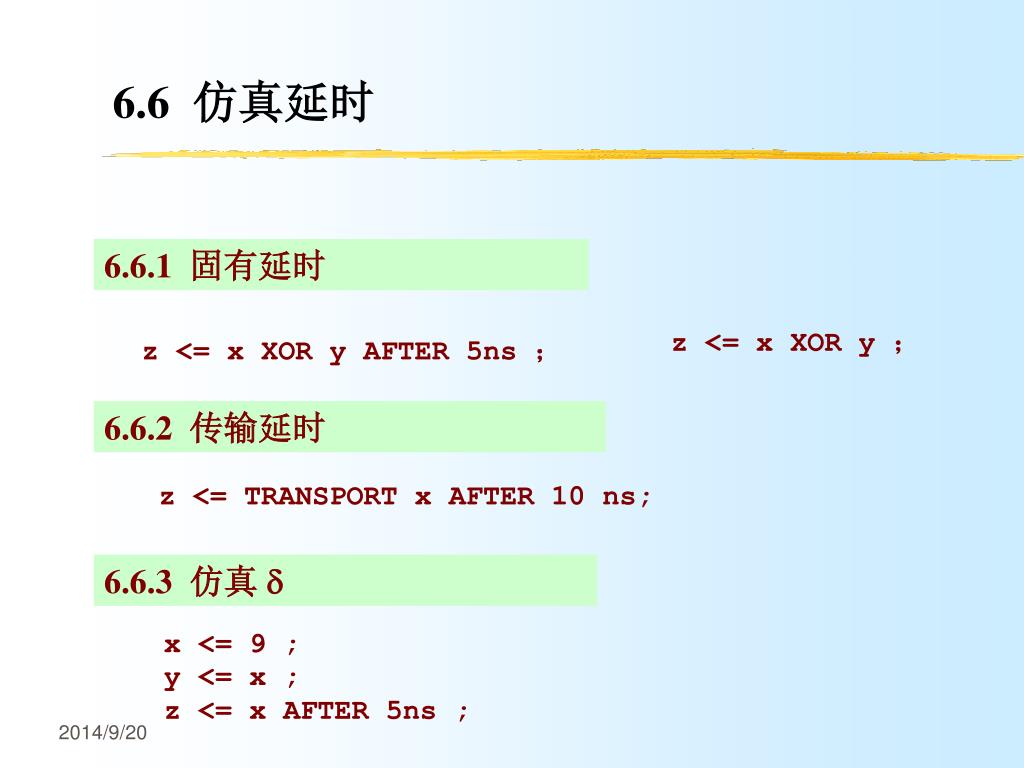 6.6 仿真延时

6.6.1 固有延时

z <= x XOR y AFTER 5ns ;

z <= x XOR y ;

6.6.2 传输延时

z <= TRANSPORT x AFTER 10 ns;

6.6.3 仿真 $\delta$

x <= 9 ;
y <= x ;
z <= x AFTER 5ns ;

2014/9/20